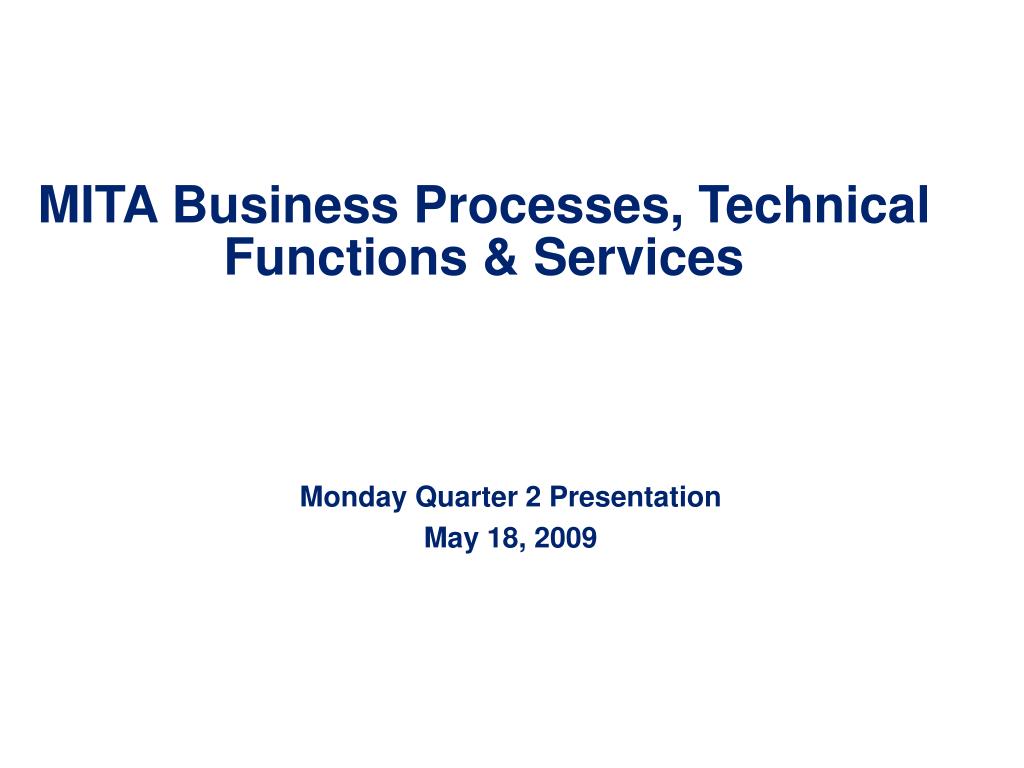 MITA Business Processes, Technical Functions & Services

Monday Quarter 2 Presentation
May 18, 2009